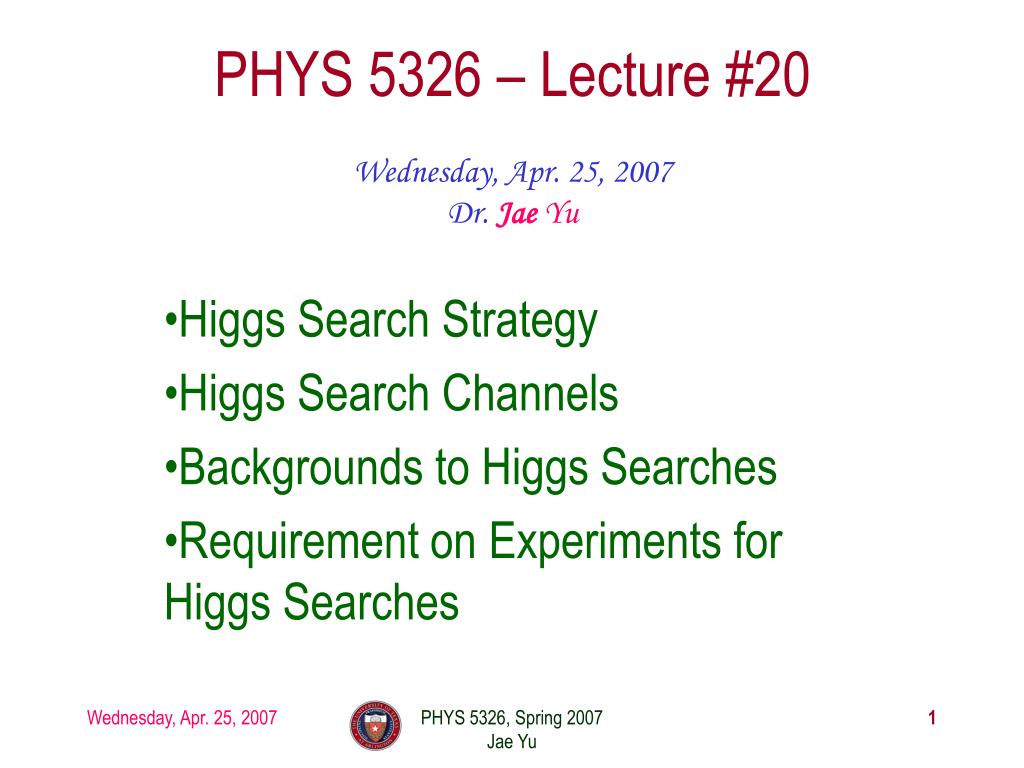 PHYS 5326 – Lecture #20

Wednesday, Apr. 25, 2007
Dr. Jae Yu

•Higgs Search Strategy
•Higgs Search Channels
•Backgrounds to Higgs Searches
•Requirement on Experiments for Higgs Searches

Wednesday, Apr. 25, 2007

PHYS 5326, Spring 2007
Jae Yu

1